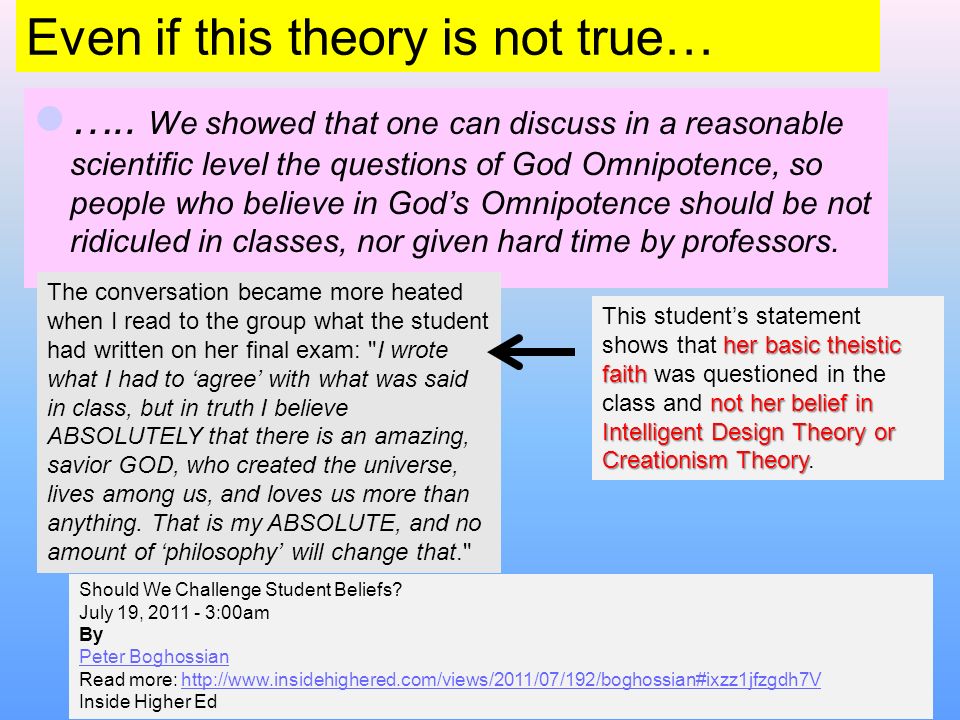 Even if this theory is not true…

….. We showed that one can discuss in a reasonable scientific level the questions of God Omnipotence, so people who believe in God's Omnipotence should be not ridiculed in classes, nor given hard time by professors.

The conversation became more heated when I read to the group what the student had written on her final exam: "I wrote what I had to 'agree' with what was said in class, but in truth I believe ABSOLUTELY that there is an amazing, savior GOD, who created the universe, lives among us, and loves us more than anything. That is my ABSOLUTE, and no amount of 'philosophy' will change that."

This student's statement shows that her basic theistic faith was questioned in the class and not her belief in Intelligent Design Theory or Creationism Theory.

Should We Challenge Student Beliefs?
July 19, 2011 - 3:00am
By
Peter Boghossian
Read more: http://www.insidehighered.com/views/2011/07/192/boghossian#ixzz1jfzgdh7V
Inside Higher Ed